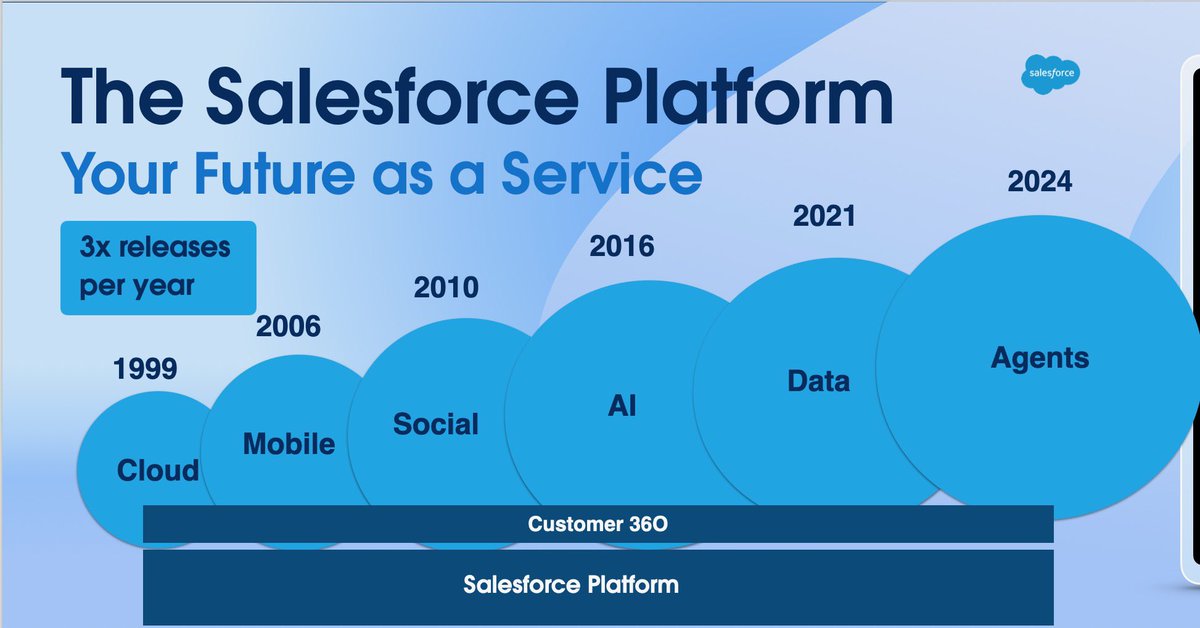 The Salesforce Platform
Your Future as a Service

salesforce

3x releases per year

1999
Cloud

2006
Mobile

2010
Social

2016
AI

2021
Data

2024
Agents

Customer 360

Salesforce Platform